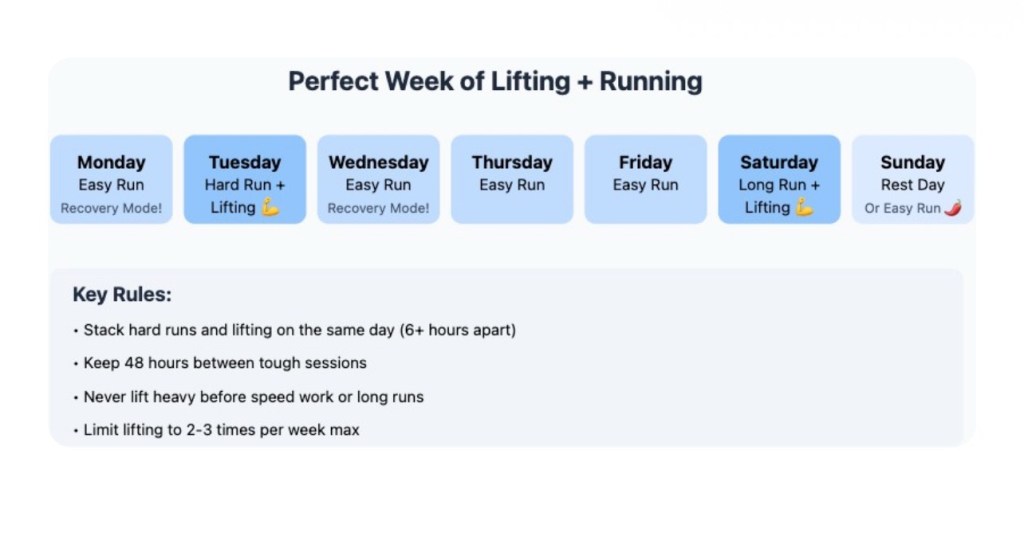 Perfect Week of Lifting + Running

Monday
Easy Run
Recovery Mode!

Tuesday
Hard Run + Lifting 💪

Wednesday
Easy Run
Recovery Mode!

Thursday
Easy Run

Friday
Easy Run

Saturday
Long Run + Lifting 💪

Sunday
Rest Day
Or Easy Run 🌶️

Key Rules:

• Stack hard runs and lifting on the same day (6+ hours apart)

• Keep 48 hours between tough sessions

• Never lift heavy before speed work or long runs

• Limit lifting to 2-3 times per week max